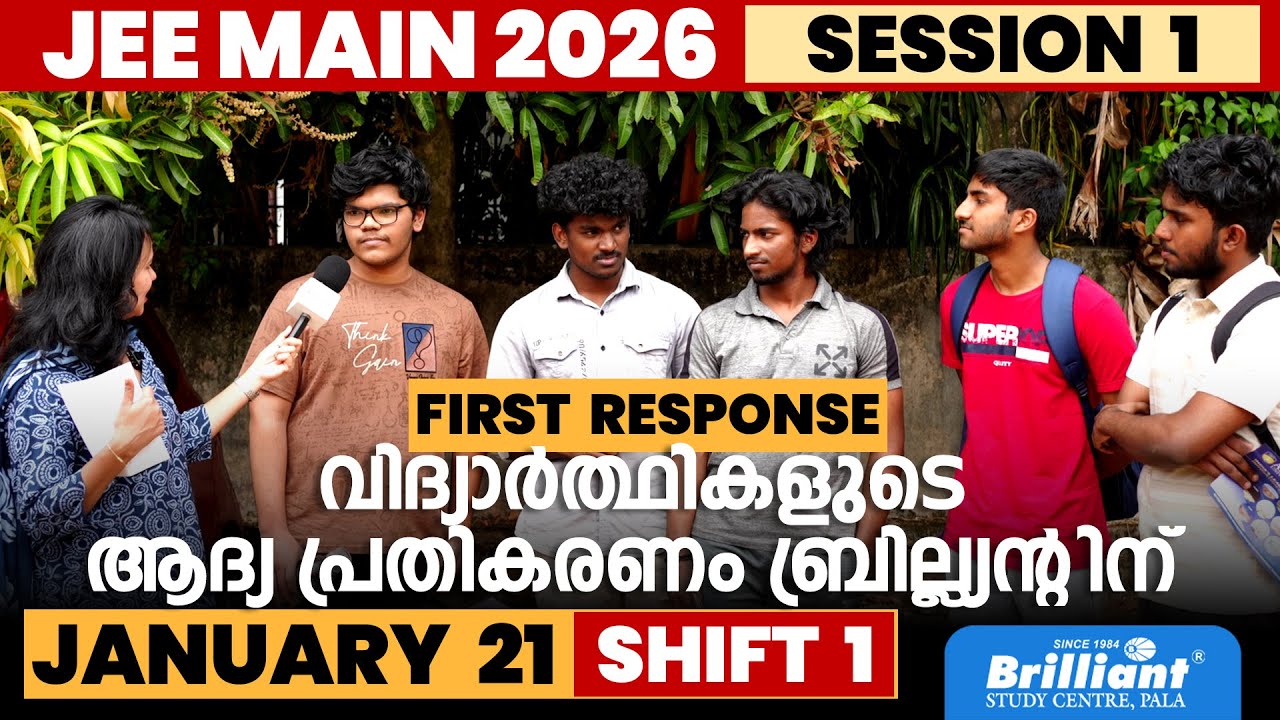 JEE MAIN 2026 SESSION 1

Think Gain

SUPER

FIRST RESPONSE

വിദ്യാർത്ഥികളുടെ ആദ്യ പ്രതികരണം ബ്രില്ല്യന്റിന്

JANUARY 21 SHIFT 1

SINCE 1984
Brilliant®
STUDY CENTRE, PALA